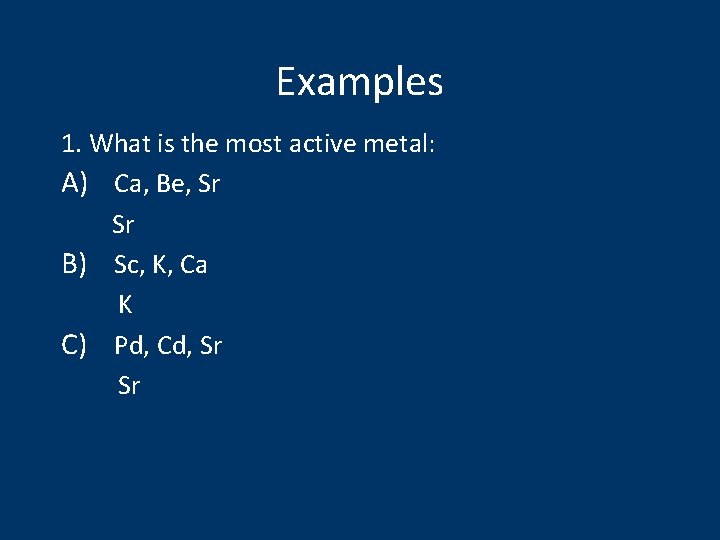 Examples

1. What is the most active metal:

A) Ca, Be, Sr

Sr

B) Sc, K, Ca

K

C) Pd, Cd, Sr

Sr